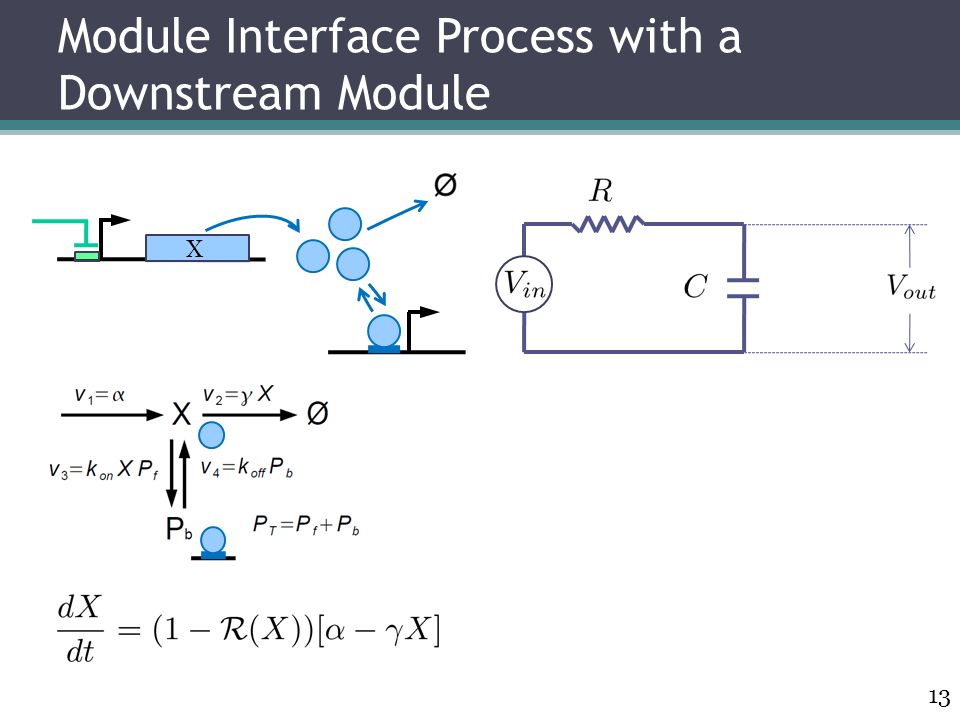 Module Interface Process with a Downstream Module

X

Ø

$R$

$V_{in}$

$C$

$V_{out}$

$v_1 = \alpha$

X

$v_2 = \gamma X$

Ø

$v_3 = k_{on} X P_f$

$v_4 = k_{off} P_b$

$P_b$

$P_T = P_f + P_b$

$\frac{dX}{dt} = (1 - \mathcal{R}(X))[\alpha - \gamma X]$

13